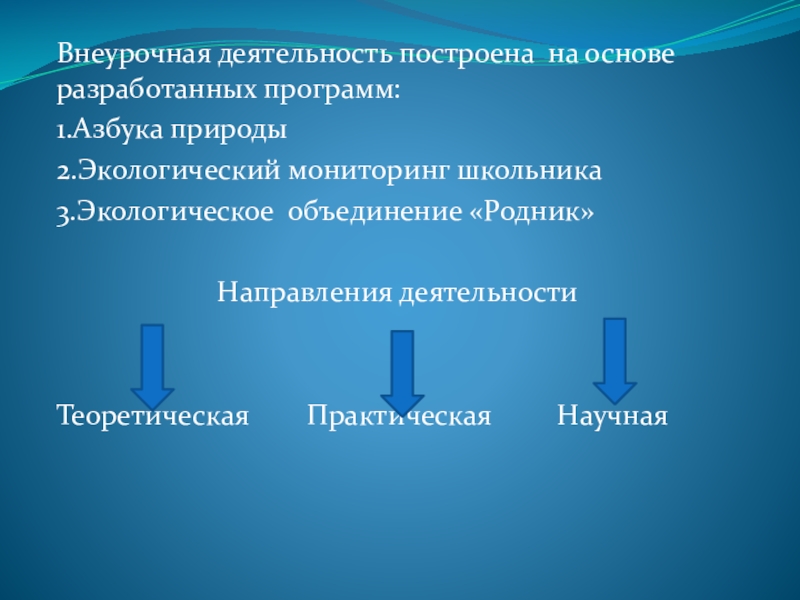 Внеурочная деятельность построена на основе разработанных программ:

1.Азбука природы

2.Экологический мониторинг школьника

3.Экологическое объединение «Родник»

Направления деятельности

Теоретическая

Практическая

Научная